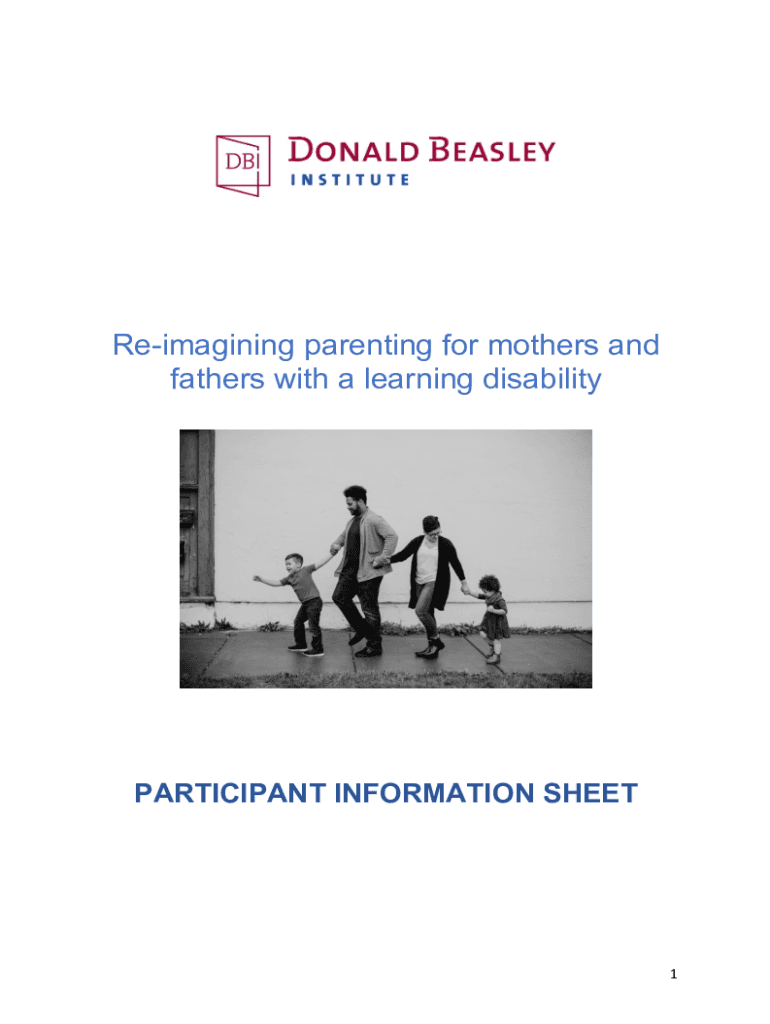 DBI DONALD BEASLEY INSTITUTE

Re-imagining parenting for mothers and fathers with a learning disability

PARTICIPANT INFORMATION SHEET

1